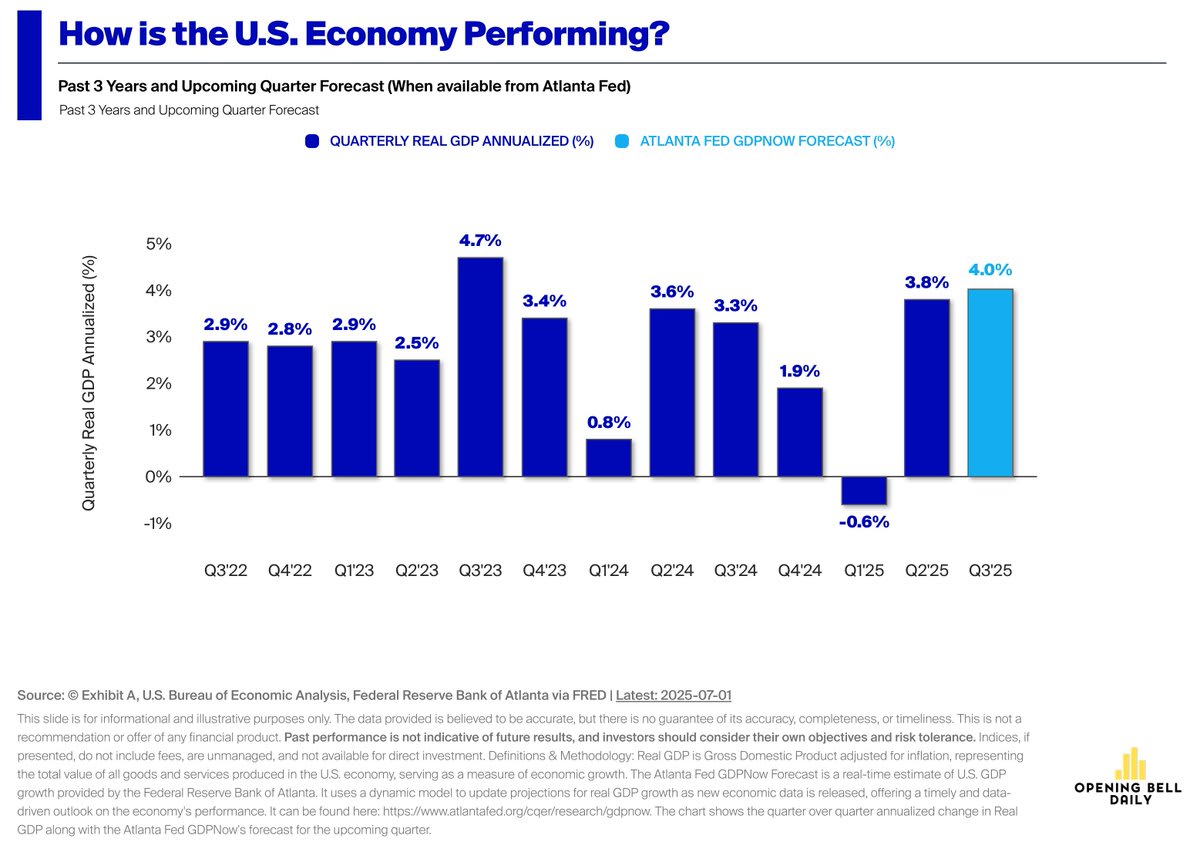 How is the U.S. Economy Performing?

Past 3 Years and Upcoming Quarter Forecast (When available from Atlanta Fed)

Past 3 Years and Upcoming Quarter Forecast

QUARTERLY REAL GDP ANNUALIZED (%)
ATLANTA FED GDPNOW FORECAST (%)

Quarterly Real GDP Annualized (%)

5%
4%
3%
2%
1%
0%
-1%

2.9%
2.8%
2.9%
2.5%
4.7%
3.4%
0.8%
3.6%
3.3%
1.9%
-0.6%
3.8%
4.0%

Q3'22
Q4'22
Q1'23
Q2'23
Q3'23
Q4'23
Q1'24
Q2'24
Q3'24
Q4'24
Q1'25
Q2'25
Q3'25

Source: © Exhibit A, U.S. Bureau of Economic Analysis, Federal Reserve Bank of Atlanta via FRED | Latest: 2025-07-01

This slide is for informational and illustrative purposes only. The data provided is believed to be accurate, but there is no guarantee of its accuracy, completeness, or timeliness. This is not a recommendation or offer of any financial product. Past performance is not indicative of future results, and investors should consider their own objectives and risk tolerance. Indices, if presented, do not include fees, are unmanaged, and not available for direct investment. Definitions & Methodology: Real GDP is Gross Domestic Product adjusted for inflation, representing the total value of all goods and services produced in the U.S. economy, serving as a measure of economic growth. The Atlanta Fed GDPNow Forecast is a real-time estimate of U.S. GDP growth provided by the Federal Reserve Bank of Atlanta. It uses a dynamic model to update projections for real GDP growth as new economic data is released, offering a timely and data-driven outlook on the economy's performance. It can be found here: https://www.atlantafed.org/cqer/research/gdpnow. The chart shows the quarter over quarter annualized change in Real GDP along with the Atlanta Fed GDPNow's forecast for the upcoming quarter.

OPENING BELL DAILY